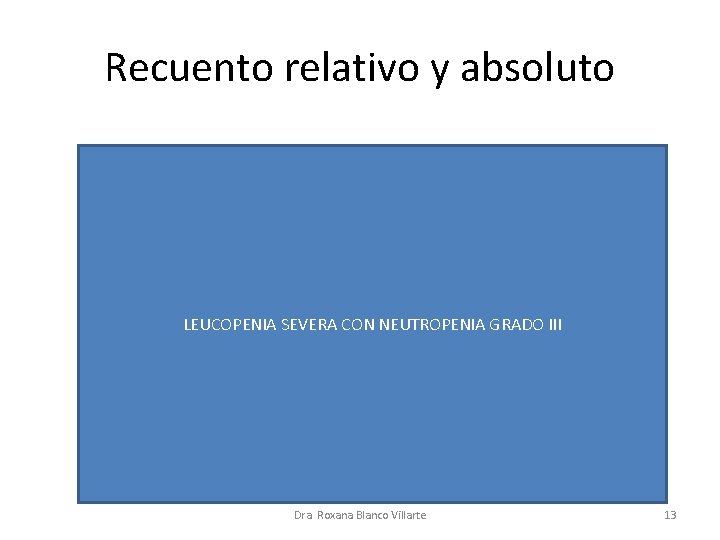 Recuento relativo y absoluto

LEUCOPENIA SEVERA CON NEUTROPENIA GRADO III

Dra Roxana Blanco Villarte

13